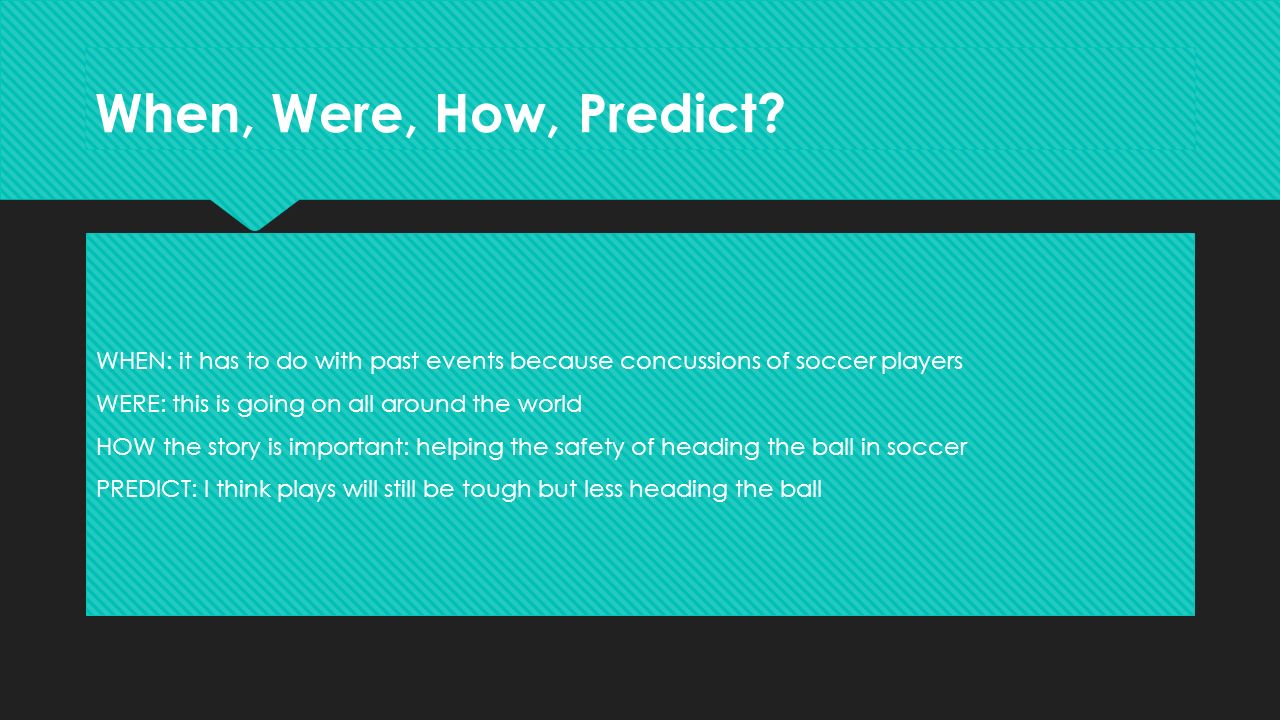 When, Were, How, Predict?

WHEN: it has to do with past events because concussions of soccer players

WERE: this is going on all around the world

HOW the story is important: helping the safety of heading the ball in soccer

PREDICT: I think plays will still be tough but less heading the ball